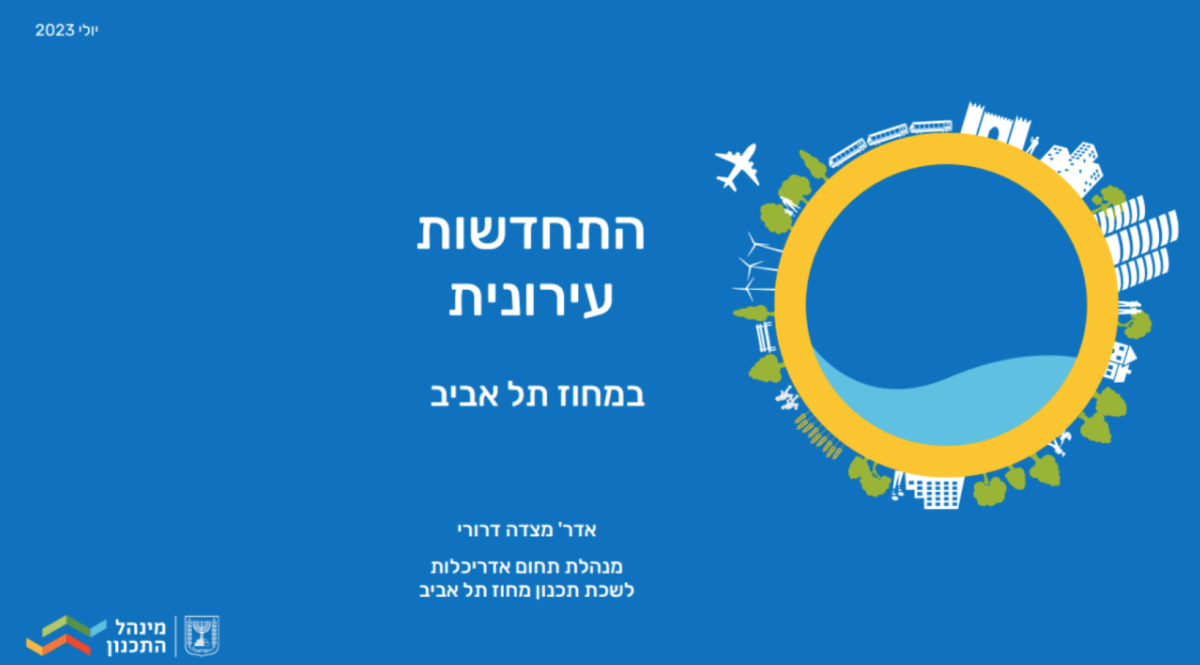 יולי 2023

התחדשות עירונית

במחוז תל אביב

אדר' מצדה דרורי

מנהלת תחום אדריכלות
לשכת תכנון מחוז תל אביב

מינהל התכנון